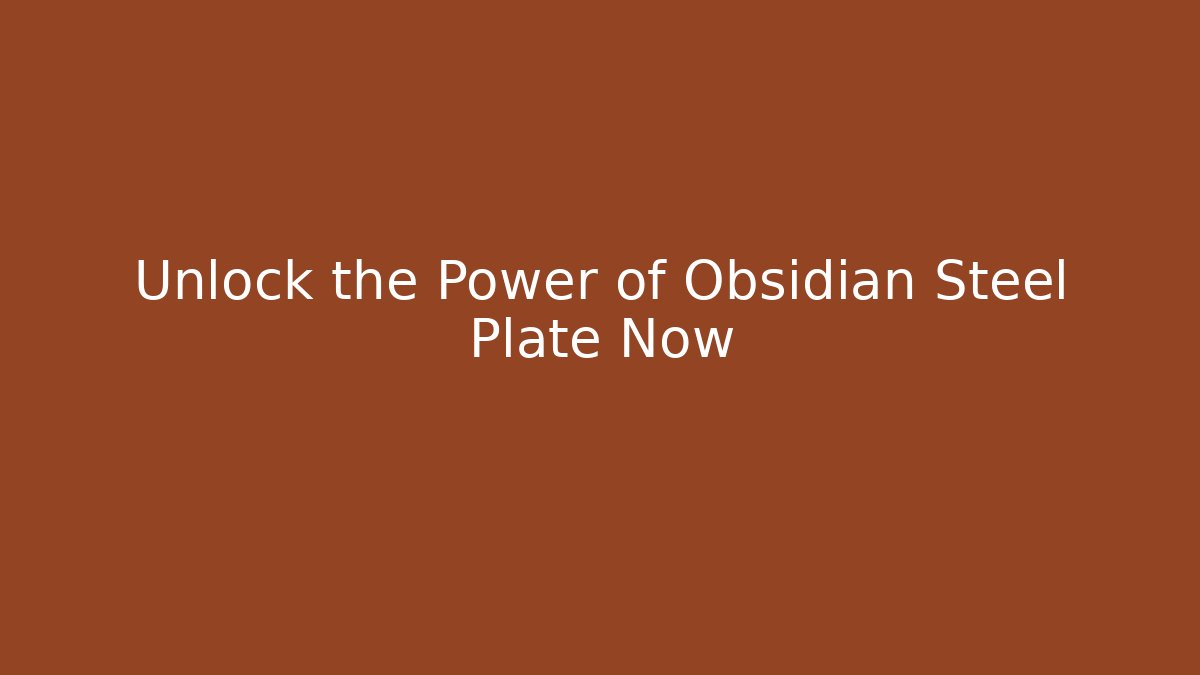 Unlock the Power of Obsidian Steel Plate Now